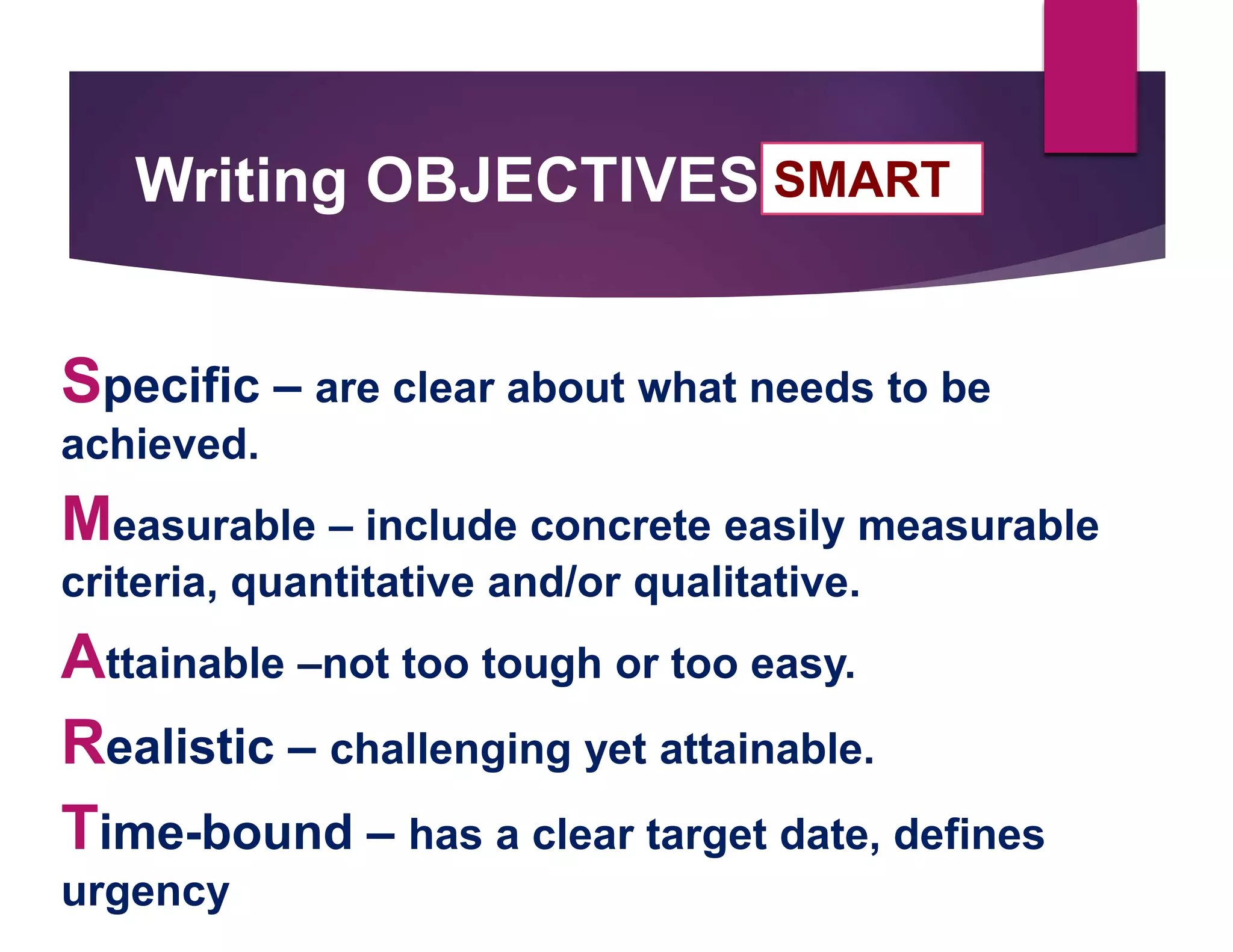 Writing OBJECTIVES SMART

Specific – are clear about what needs to be achieved.

Measurable – include concrete easily measurable criteria, quantitative and/or qualitative.

Attainable –not too tough or too easy.

Realistic – challenging yet attainable.

Time-bound – has a clear target date, defines urgency